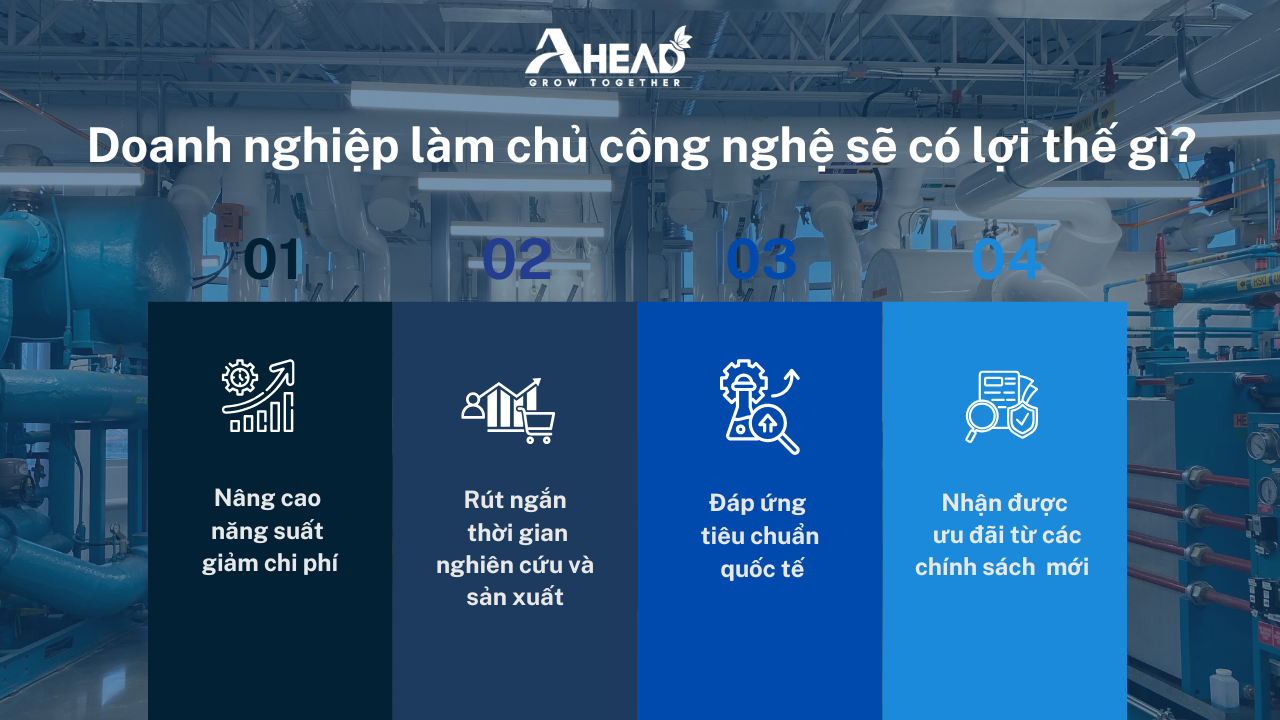 AHEAD
GROW TOGETHER

Doanh nghiệp làm chủ công nghệ sẽ có lợi thế gì?

01

Nâng cao năng suất giảm chi phí

02

Rút ngắn thời gian nghiên cứu và sản xuất

03

Đáp ứng tiêu chuẩn quốc tế

04

Nhận được ưu đãi từ các chính sách mới